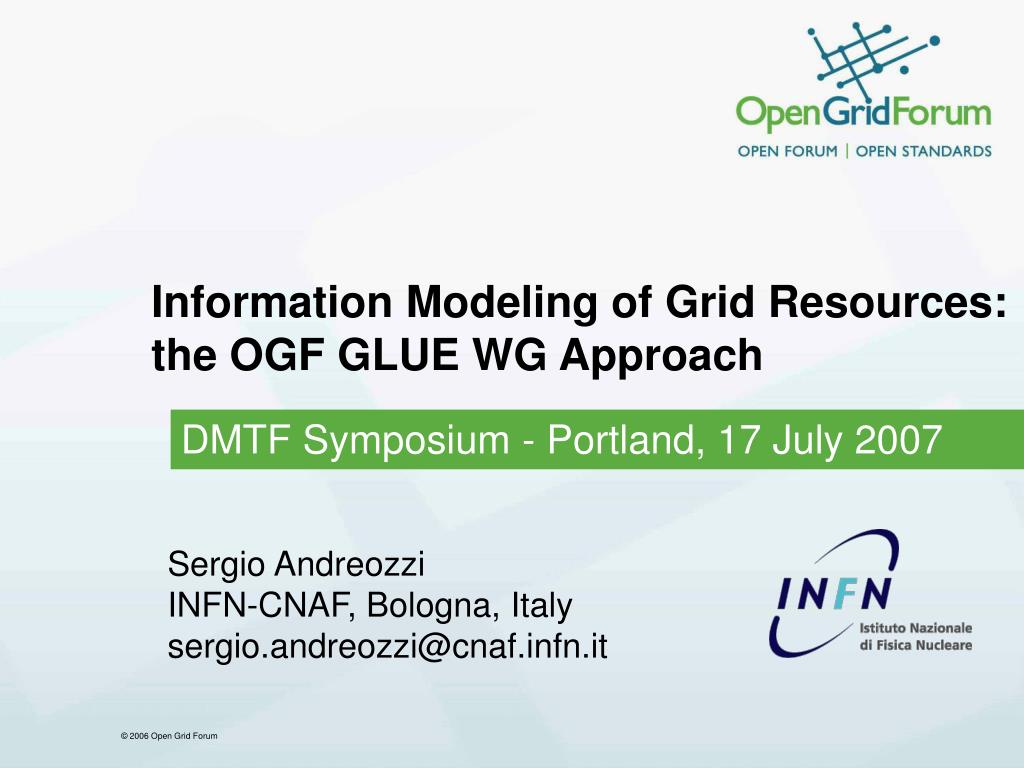 OpenGridForum
OPEN FORUM | OPEN STANDARDS

Information Modeling of Grid Resources: the OGF GLUE WG Approach

DMTF Symposium - Portland, 17 July 2007

Sergio Andreozzi
INFN-CNAF, Bologna, Italy
sergio.andreozzi@cnaf.infn.it

INFN
Istituto Nazionale di Fisica Nucleare

© 2006 Open Grid Forum